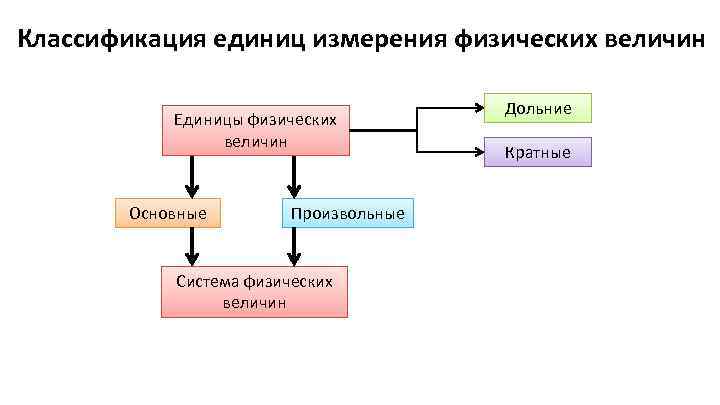 Классификация единиц измерения физических величин

Единицы физических величин

Дольние

Кратные

Основные

Произвольные

Система физических величин